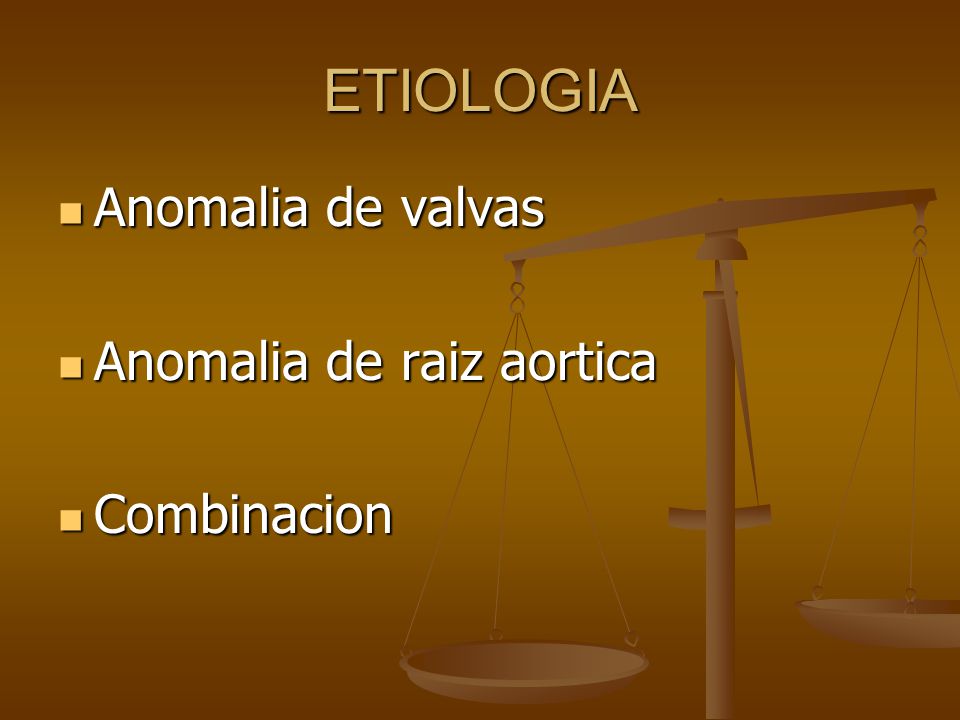 ETIOLOGIA

Anomalia de valvas

Anomalia de raiz aortica

Combinacion